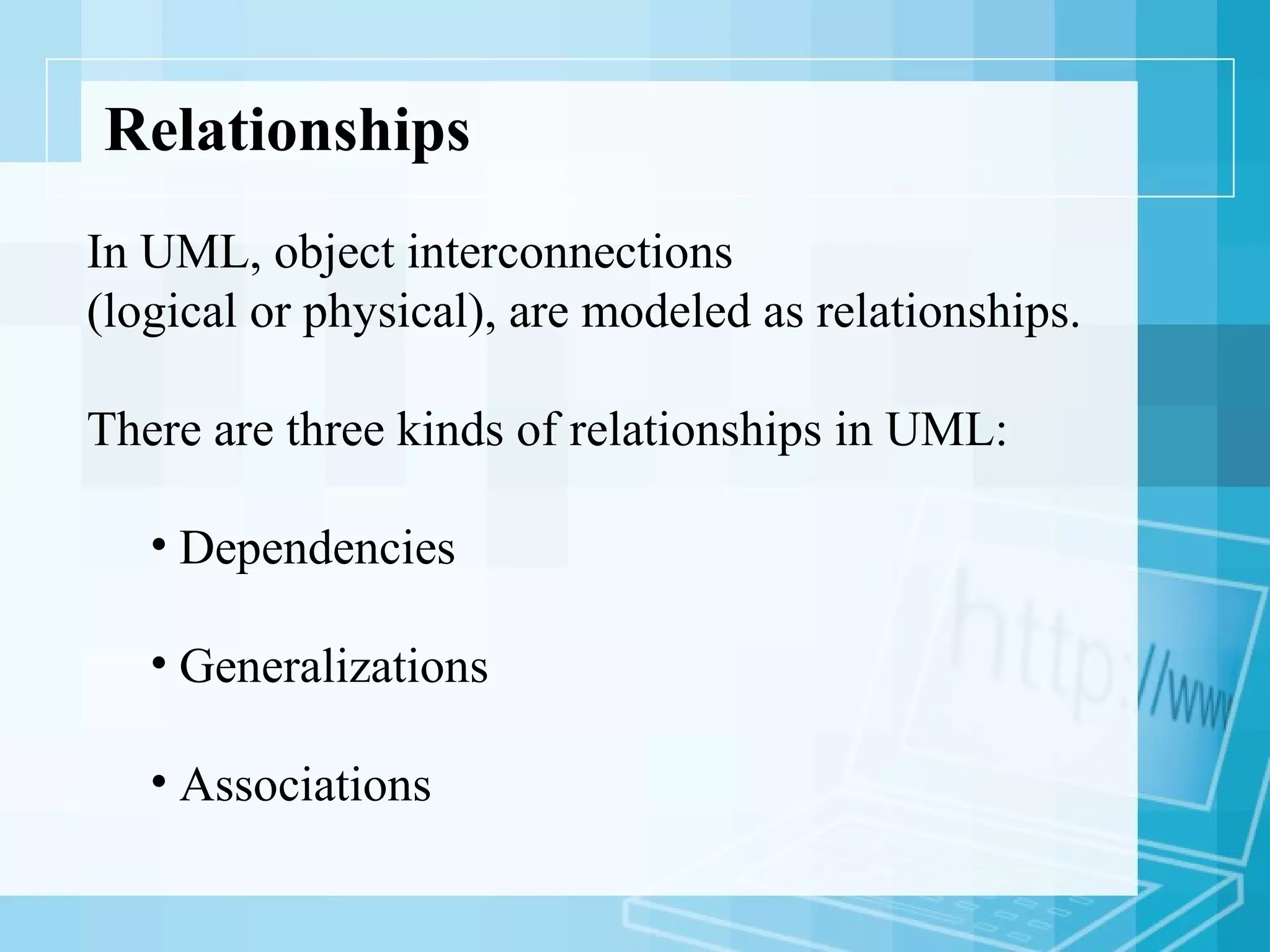 Relationships

In UML, object interconnections (logical or physical), are modeled as relationships.

There are three kinds of relationships in UML:

• Dependencies

• Generalizations

• Associations

http://ww